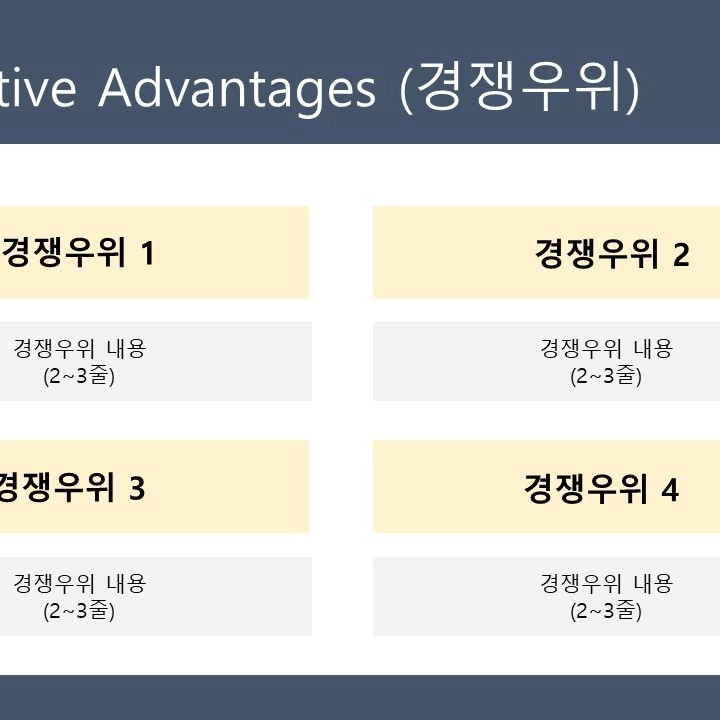 tive Advantages (경쟁우위)

경쟁우위 1

경쟁우위 내용
(2~3줄)

경쟁우위 2

경쟁우위 내용
(2~3줄)

경쟁우위 3

경쟁우위 내용
(2~3줄)

경쟁우위 4

경쟁우위 내용
(2~3줄)